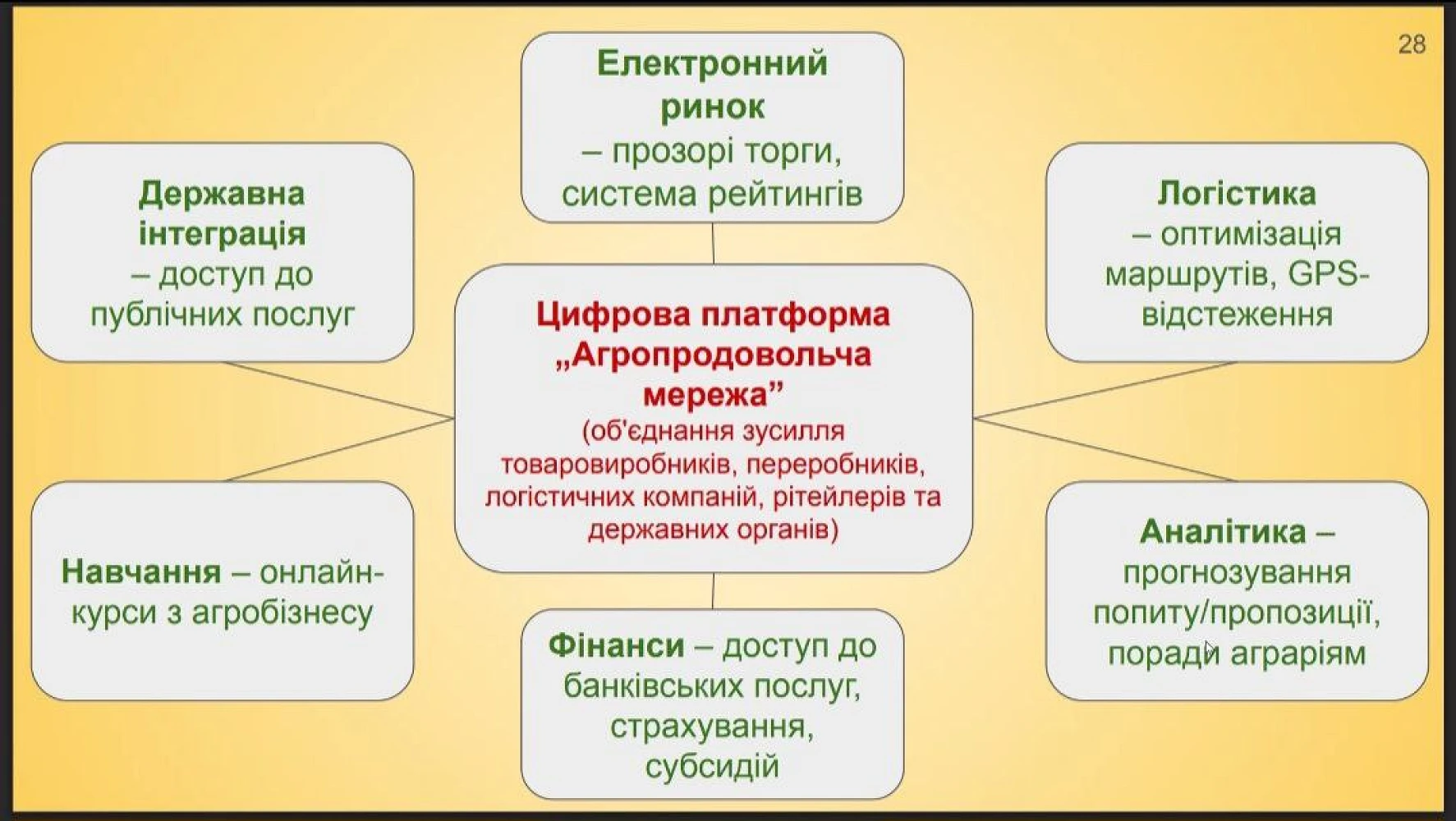 28

Електронний ринок – прозорі торги, система рейтингів

Державна інтеграція – доступ до публічних послуг

Логістика – оптимізація маршрутів, GPS-відстеження

Цифрова платформа „Агропродовольча мережа”
(об'єднання зусилля товаровиробників, переробників, логістичних компаній, рітейлерів та державних органів)

Навчання – онлайн-курси з агробізнесу

Аналітика – прогнозування попиту/пропозиції, поради аграріям

Фінанси – доступ до банківських послуг, страхування, субсидій